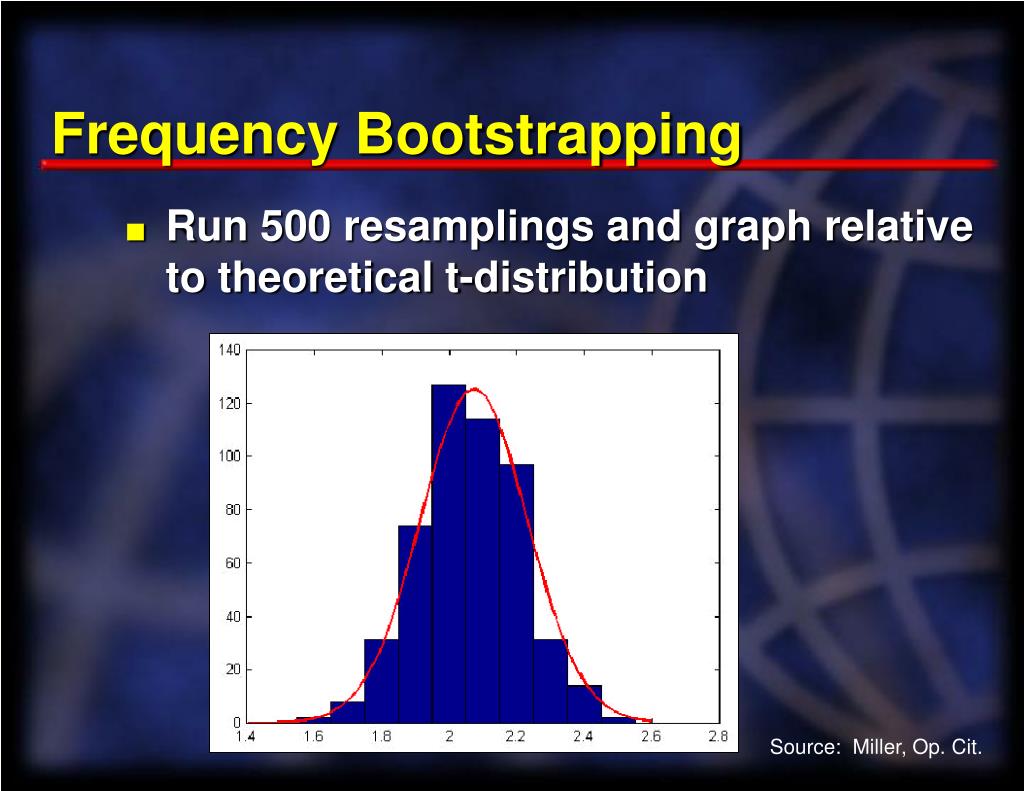 Frequency Bootstrapping

■ Run 500 resamplings and graph relative to theoretical t-distribution

140
120
100
80
60
40
20
0
1.4 1.6 1.8 2 2.2 2.4 2.6 2.8

Source: Miller, Op. Cit.